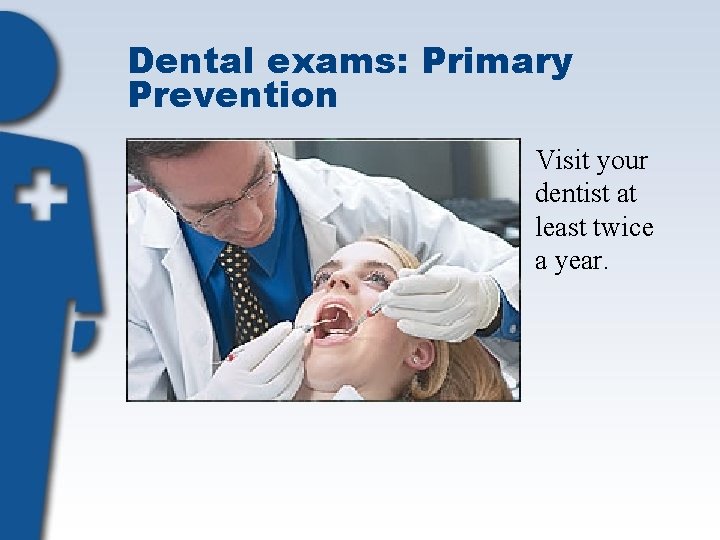 Dental exams: Primary Prevention

Visit your dentist at least twice a year.